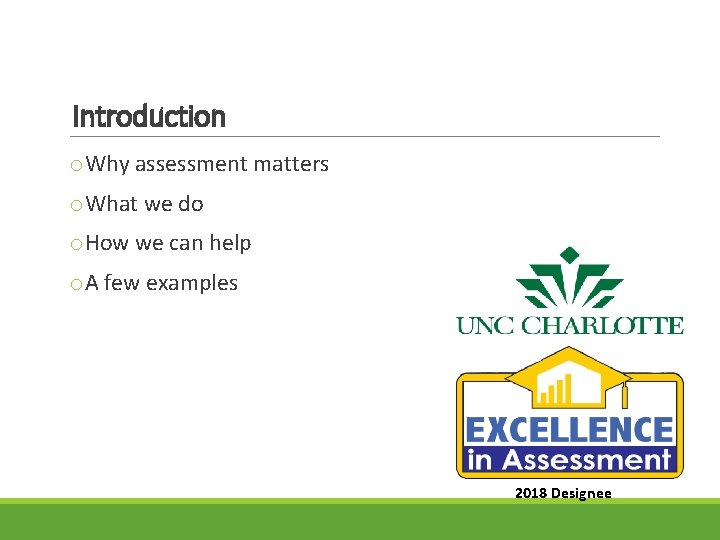 Introduction

o Why assessment matters

o What we do

o How we can help

o A few examples

UNC CHARLOTTE

EXCELLENCE in Assessment

2018 Designee